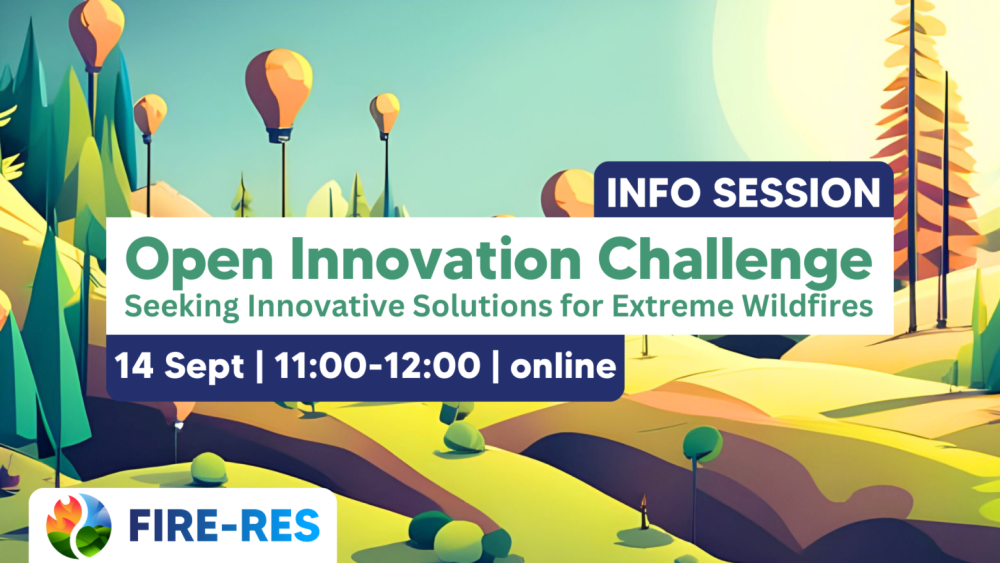 INFO SESSION

Open Innovation Challenge

Seeking Innovative Solutions for Extreme Wildfires

14 Sept | 11:00-12:00 | online

FIRE-RES